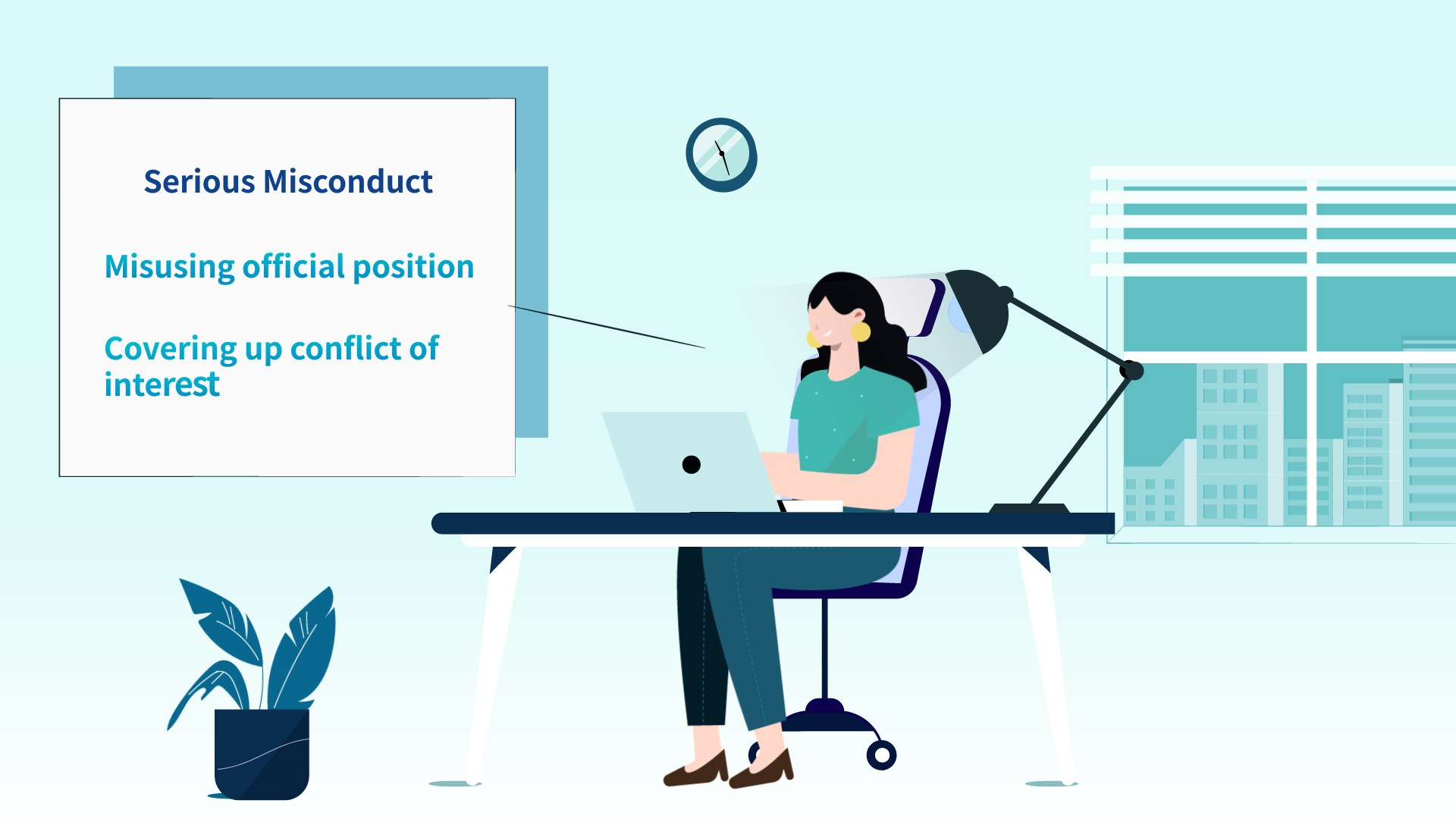 Serious Misconduct

Misusing official position

Covering up conflict of interest